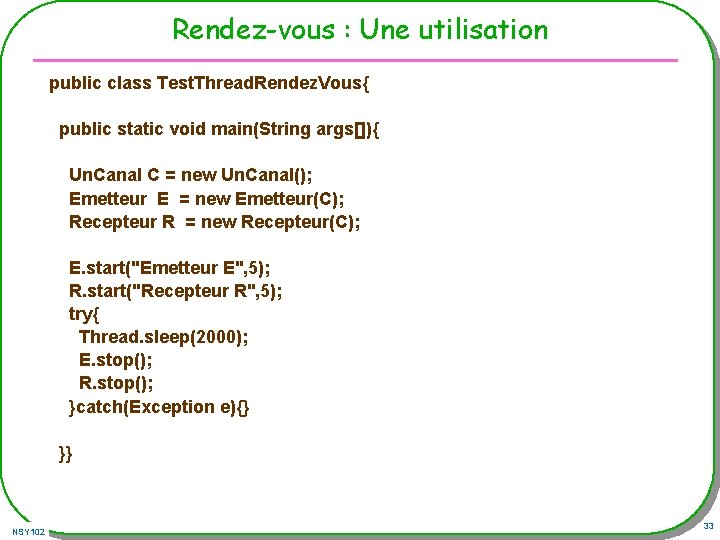 Rendez-vous : Une utilisation

public class TestThreadRendezVous{

public static void main(String args[]){

UnCanal C = new UnCanal();
Emetteur E = new Emetteur(C);
Recepteur R = new Recepteur(C);

E.start("Emetteur E",5);
R.start("Recepteur R",5);
try{
Thread.sleep(2000);
E.stop();
R.stop();
}catch(Exception e){}

}}

NSY102

33